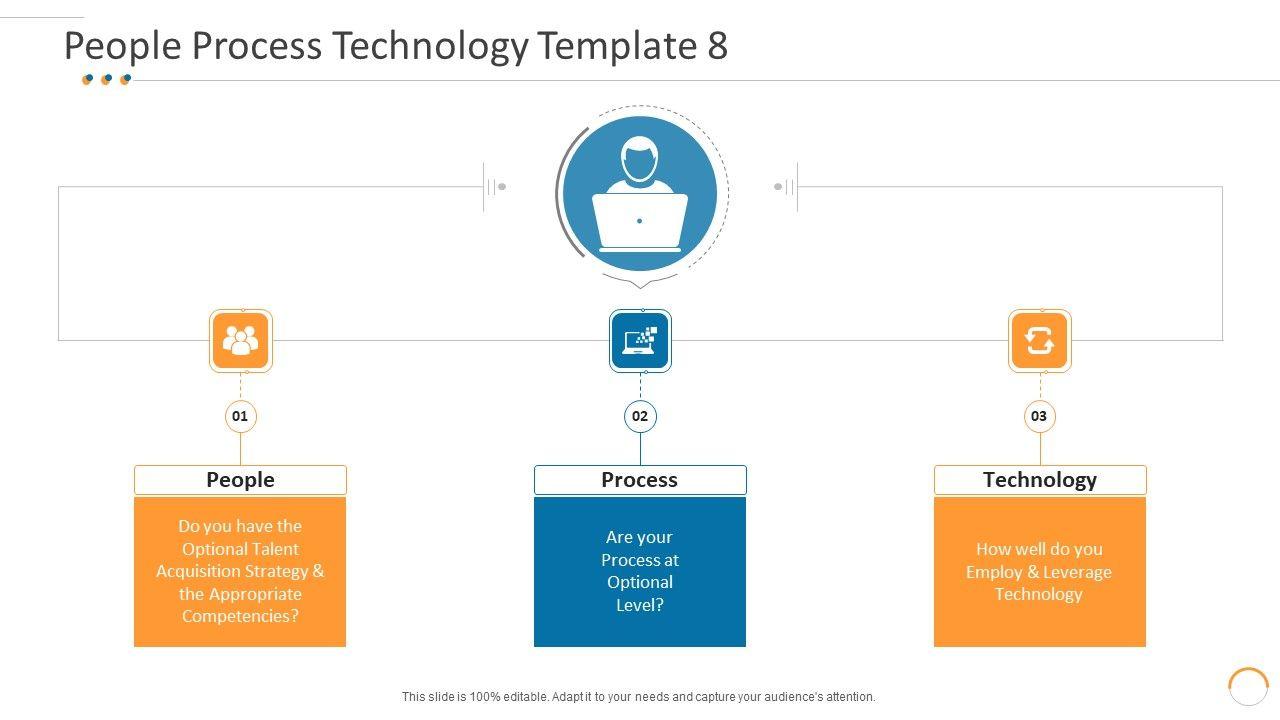 People Process Technology Template 8

01

People

Do you have the Optional Talent Acquisition Strategy & the Appropriate Competencies?

02

Process

Are your Process at Optional Level?

03

Technology

How well do you Employ & Leverage Technology

This slide is 100% editable. Adapt it to your needs and capture your audience's attention.